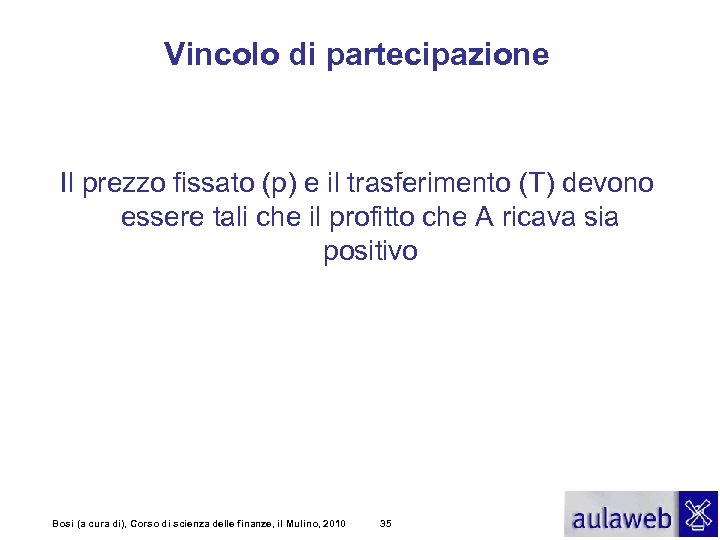 Vincolo di partecipazione

Il prezzo fissato (p) e il trasferimento (T) devono essere tali che il profitto che A ricava sia positivo

Bosi (a cura di), Corso di scienza delle finanze, il Mulino, 2010 35

aulaweb